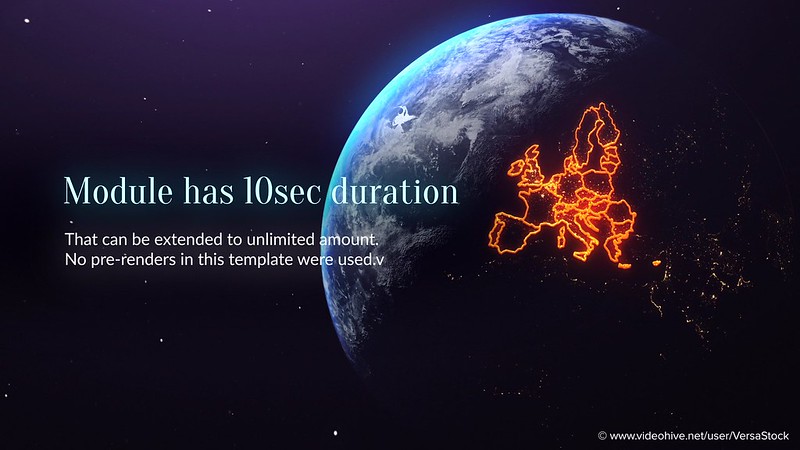 Module has 10sec duration

That can be extended to unlimited amount.
No pre-renders in this template were used.v

© www.videohive.net/user/VersaStock